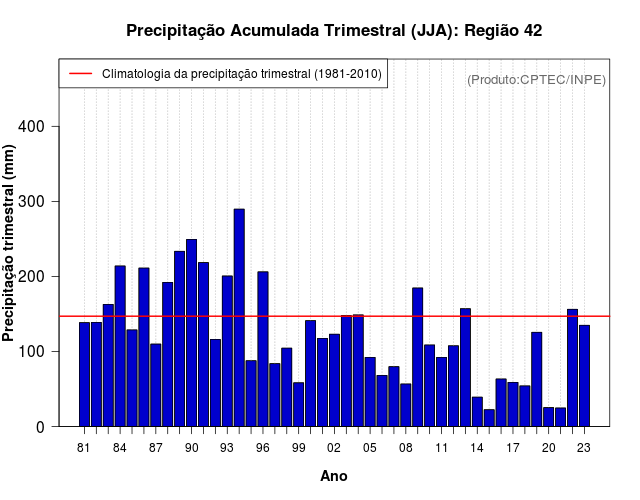 Precipitação Acumulada Trimestral (JJA): Região 42

Climatologia da precipitação trimestral (1981-2010)

(Produto:CPTEC/INPE)

Precipitação trimestral (mm)

400
300
200
100
0

81 84 87 90 93 96 99 02 05 08 11 14 17 20 23

Ano